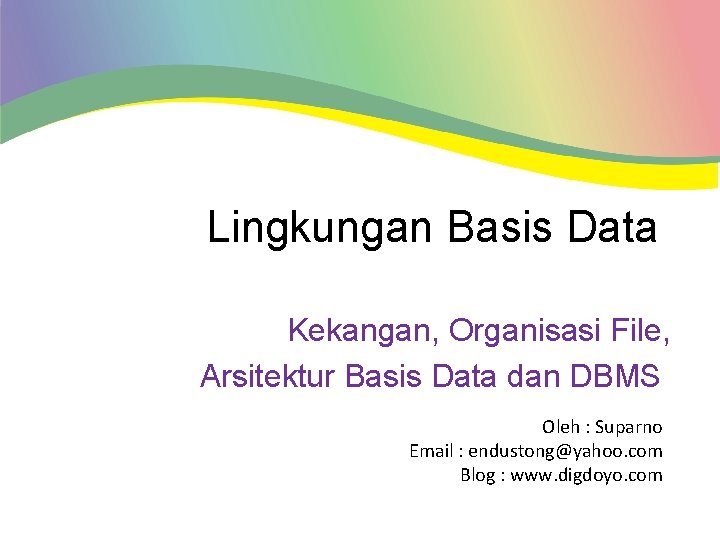 Lingkungan Basis Data

Kekangan, Organisasi File, Arsitektur Basis Data dan DBMS

Oleh : Suparno
Email : endustong@yahoo.com
Blog : www.digdoyo.com